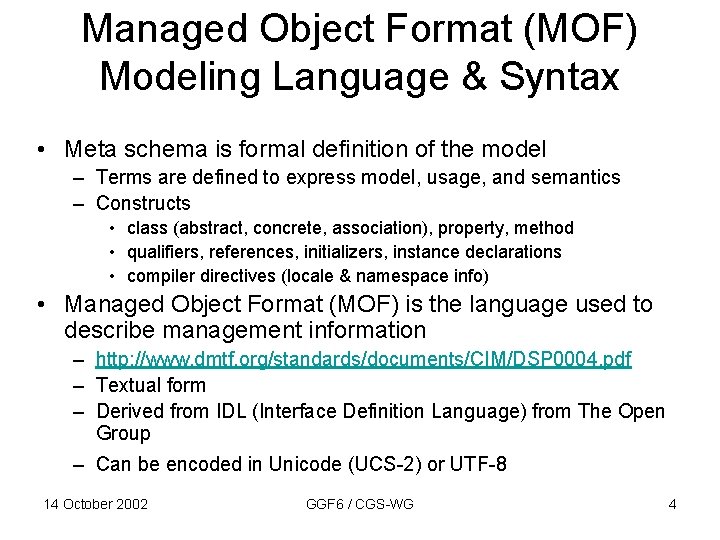 Managed Object Format (MOF) Modeling Language & Syntax

• Meta schema is formal definition of the model
– Terms are defined to express model, usage, and semantics
– Constructs
• class (abstract, concrete, association), property, method
• qualifiers, references, initializers, instance declarations
• compiler directives (locale & namespace info)

• Managed Object Format (MOF) is the language used to describe management information
– http://www.dmtf.org/standards/documents/CIM/DSP0004.pdf
– Textual form
– Derived from IDL (Interface Definition Language) from The Open Group
– Can be encoded in Unicode (UCS-2) or UTF-8

14 October 2002

GGF6 / CGS-WG

4